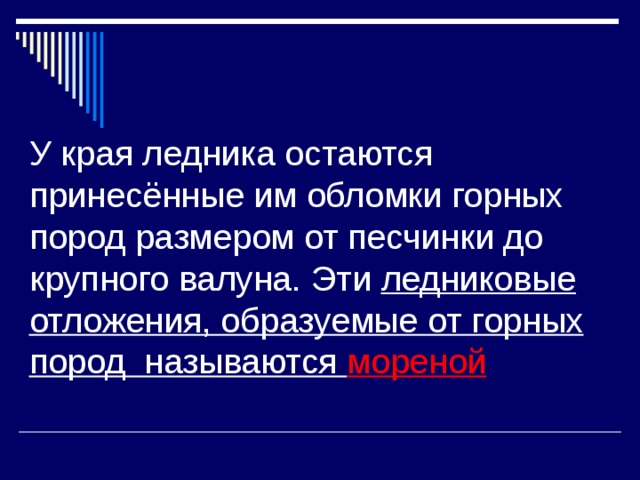 У края ледника остаются принесённые им обломки горных пород размером от песчинки до крупного валуна. Эти ледниковые отложения, образуемые от горных пород  называются мореной